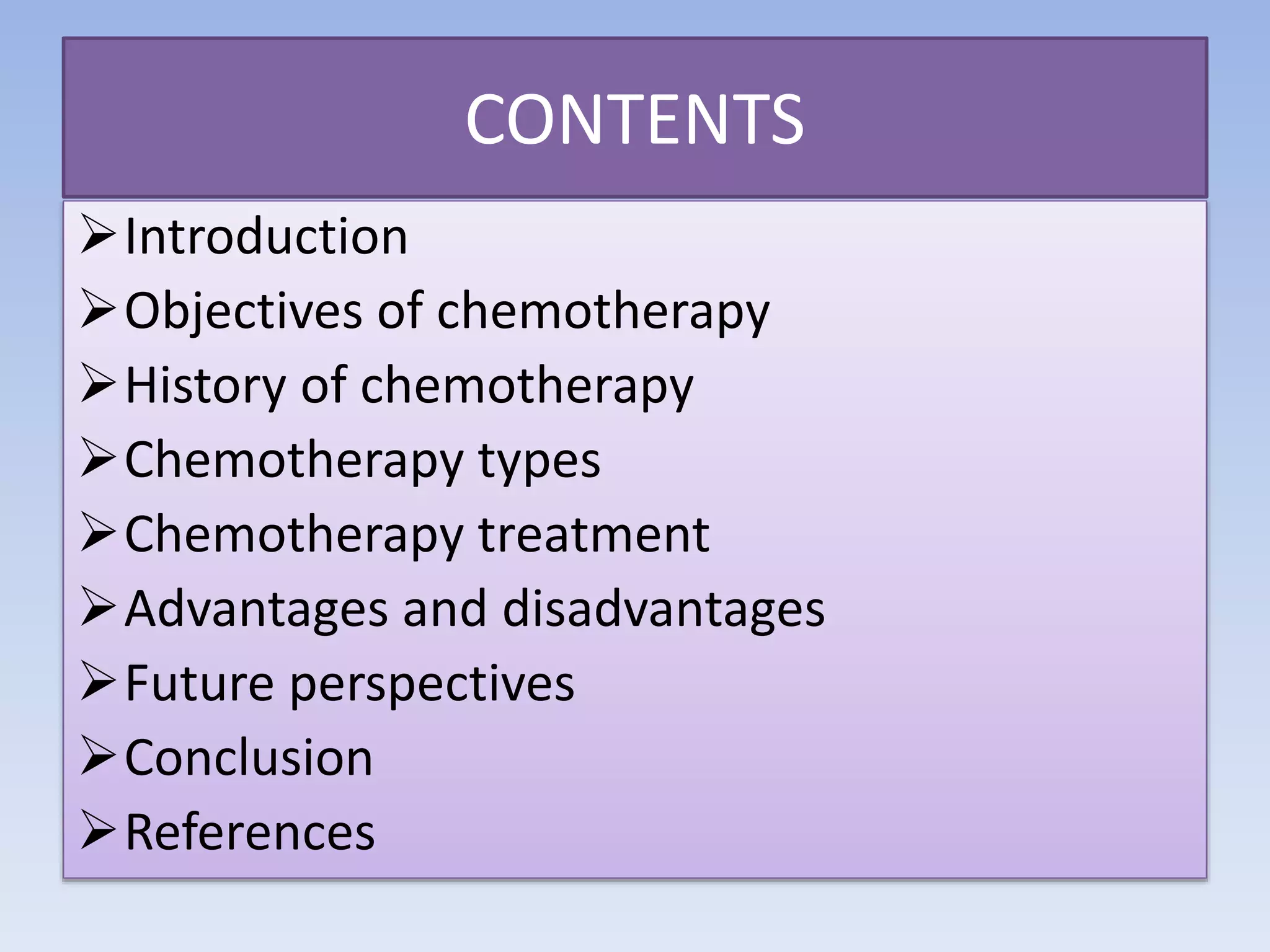 CONTENTS

➢ Introduction
➢ Objectives of chemotherapy
➢ History of chemotherapy
➢ Chemotherapy types
➢ Chemotherapy treatment
➢ Advantages and disadvantages
➢ Future perspectives
➢ Conclusion
➢ References